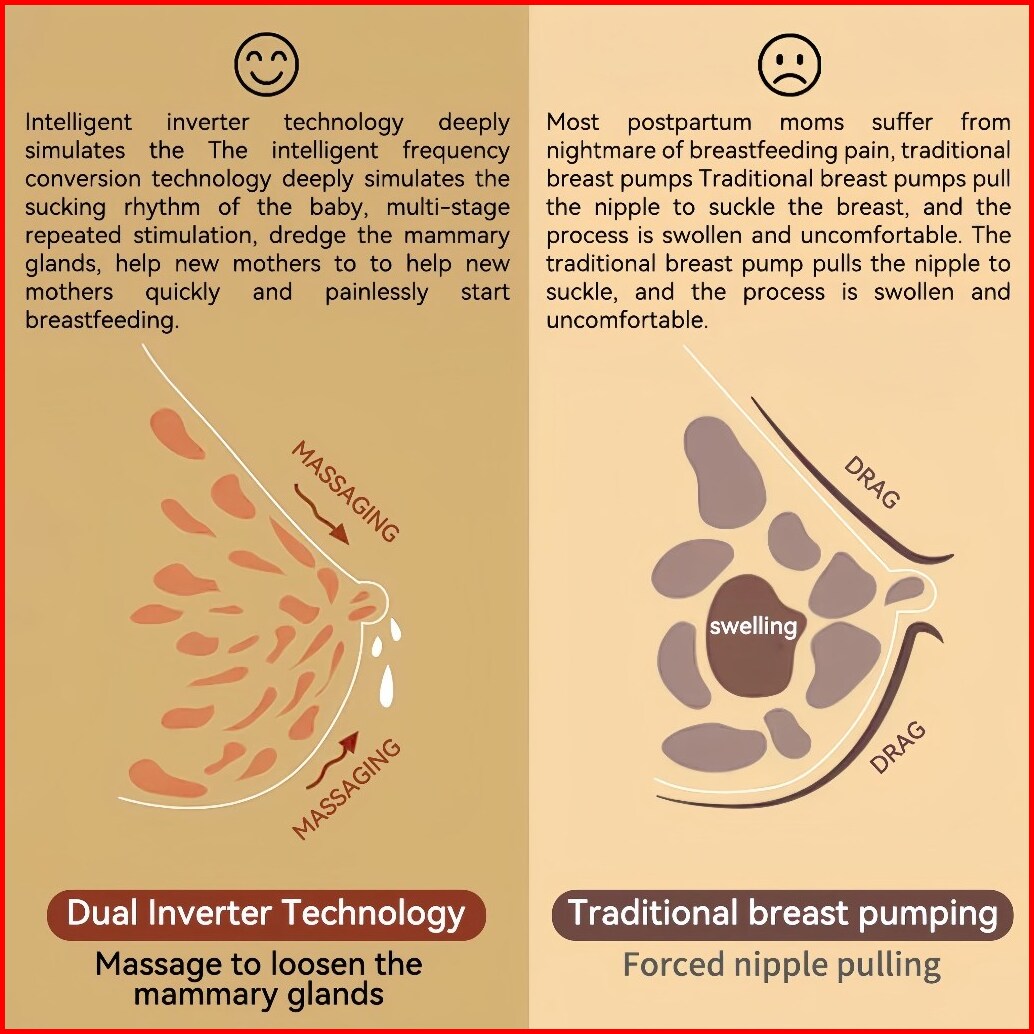 Intelligent inverter technology deeply simulates the The intelligent frequency conversion technology deeply simulates the sucking rhythm of the baby, multi-stage repeated stimulation, dredge the mammary glands, help new mothers to to help new mothers quickly and painlessly start breastfeeding.

MASSAGING

MASSAGING

Dual Inverter Technology

Massage to loosen the mammary glands

Most postpartum moms suffer from nightmare of breastfeeding pain, traditional breast pumps Traditional breast pumps pull the nipple to suckle the breast, and the process is swollen and uncomfortable. The traditional breast pump pulls the nipple to suckle, and the process is swollen and uncomfortable.

DRAG

swelling

DRAG

Traditional breast pumping

Forced nipple pulling